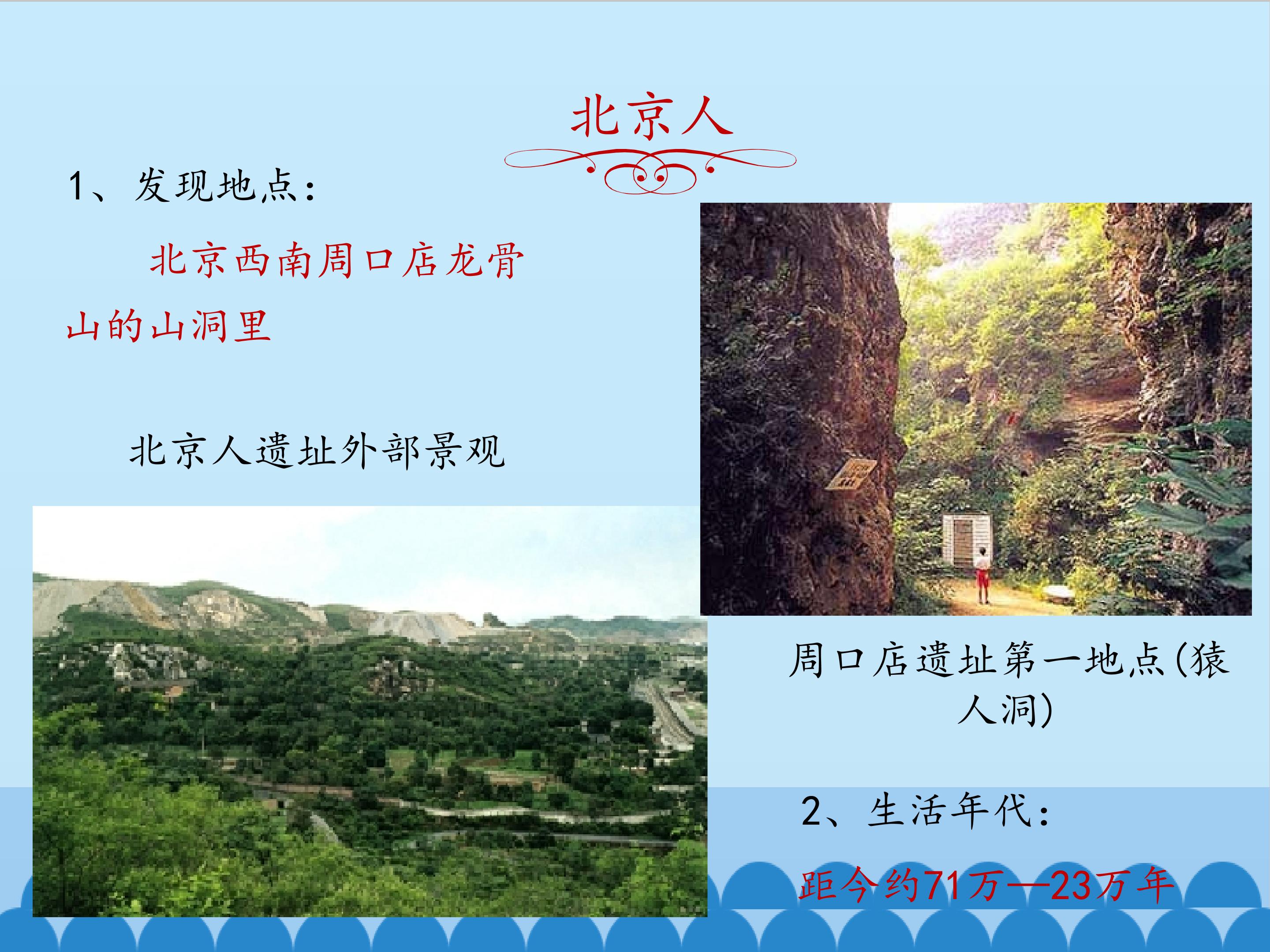 北京人

1、发现地点：

北京西南周口店龙骨山的山洞里

北京人遗址外部景观

周口店遗址第一地点(猿人洞)

2、生活年代：

距今约71万—23万年